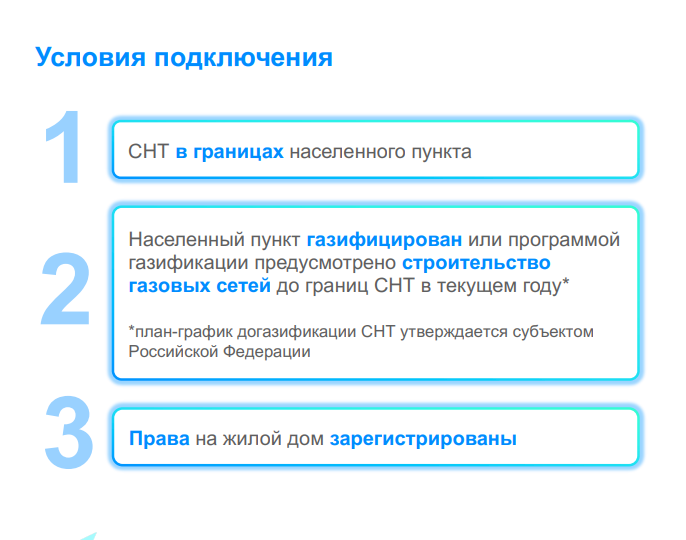 Условия подключения

1

СНТ в границах населенного пункта

2

Населенный пункт газифицирован или программой газификации предусмотрено строительство газовых сетей до границ СНТ в текущем году*

*план-график догазификации СНТ утверждается субъектом Российской Федерации

3

Права на жилой дом зарегистрированы